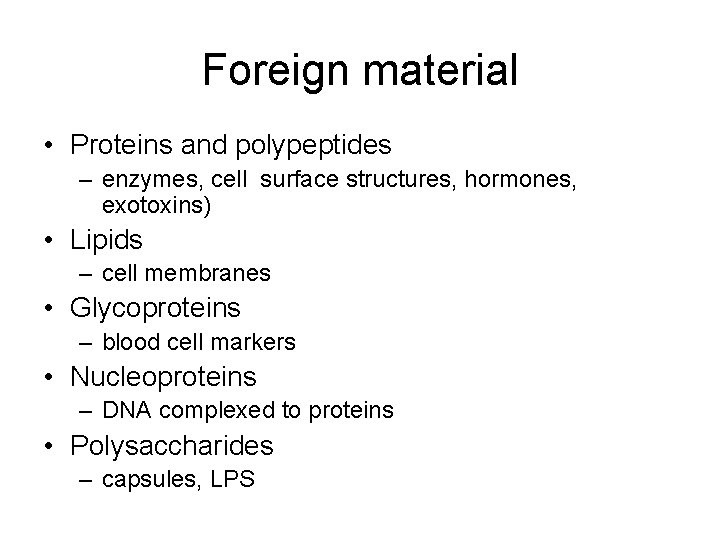 Foreign material

• Proteins and polypeptides
  – enzymes, cell surface structures, hormones, exotoxins)
• Lipids
  – cell membranes
• Glycoproteins
  – blood cell markers
• Nucleoproteins
  – DNA complexed to proteins
• Polysaccharides
  – capsules, LPS